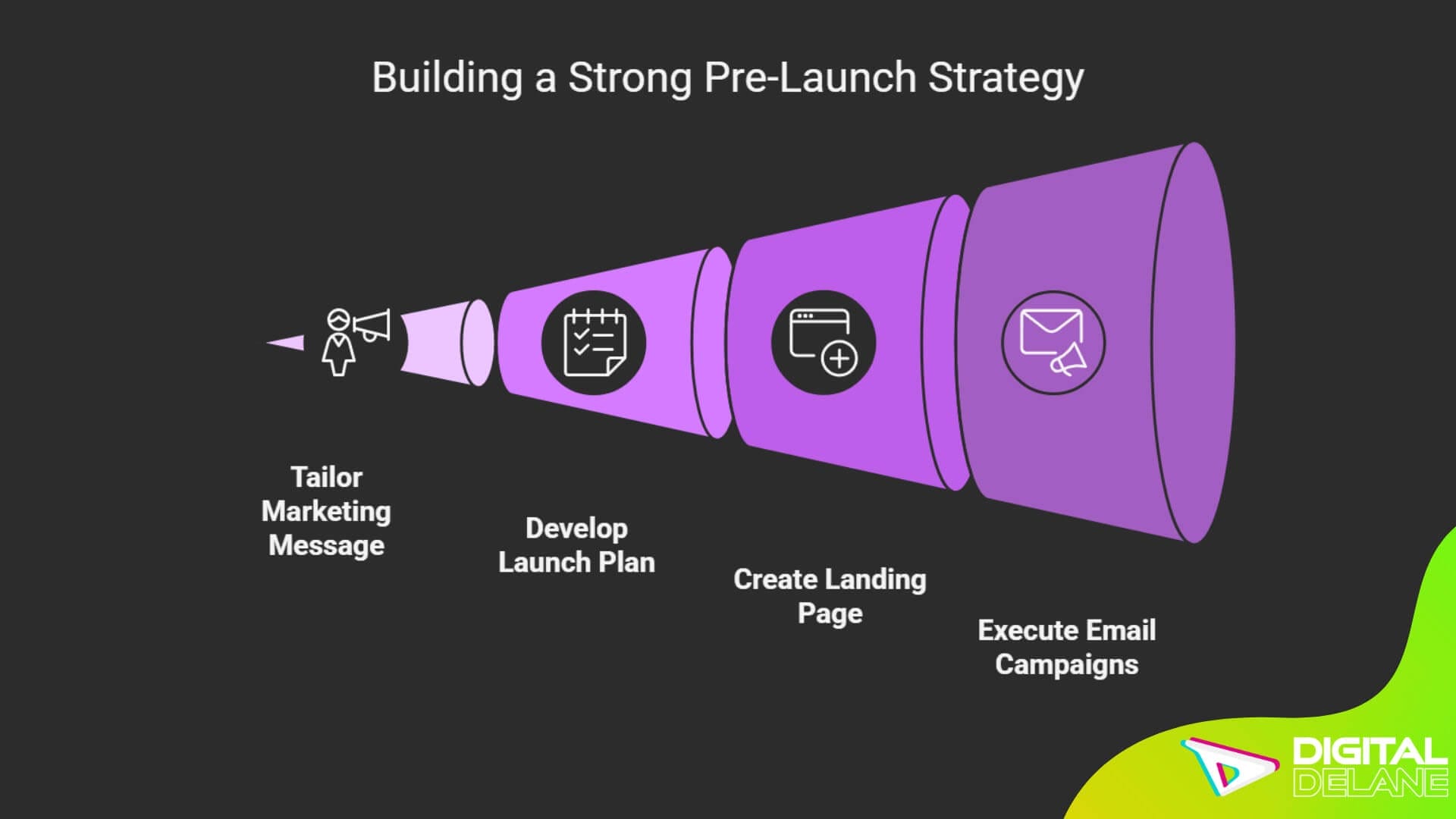 Building a Strong Pre-Launch Strategy

Tailor Marketing Message

Develop Launch Plan

Create Landing Page

Execute Email Campaigns

DIGITAL DELANE